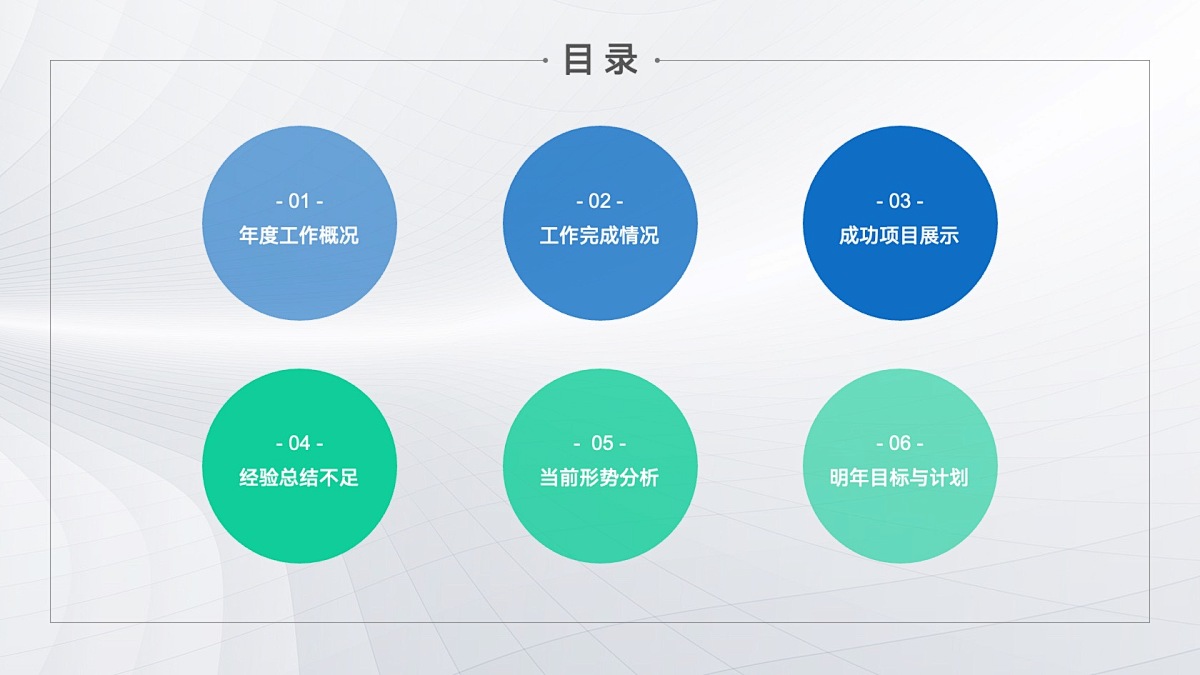 目录

- 01 -
年度工作概况

- 02 -
工作完成情况

- 03 -
成功项目展示

- 04 -
经验总结不足

- 05 -
当前形势分析

- 06 -
明年目标与计划